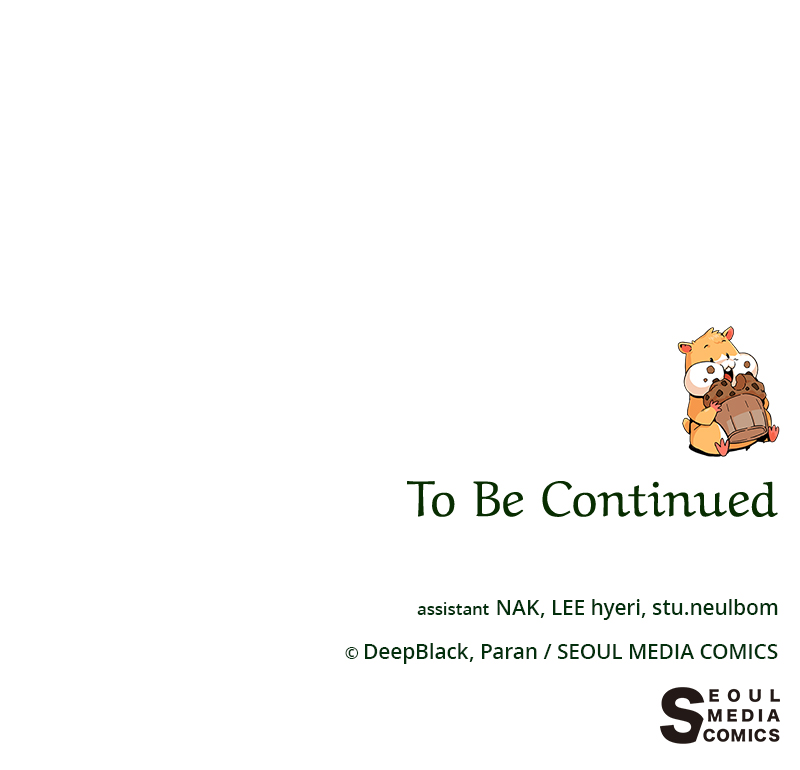 To Be Continued

assistant NAK, LEE hyeri, stu.neulbom

© DeepBlack, Paran / SEOUL MEDIA COMICS

SEOUL MEDIA COMICS